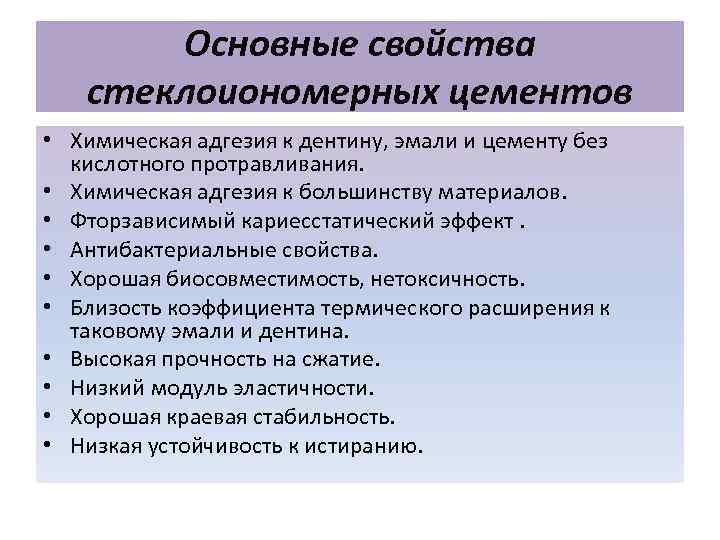 Основные свойства стеклоиономерных цементов

• Химическая адгезия к дентину, эмали и цементу без кислотного протравливания.
• Химическая адгезия к большинству материалов.
• Фторзависимый кариесстатический эффект .
• Антибактериальные свойства.
• Хорошая биосовместимость, нетоксичность.
• Близость коэффициента термического расширения к таковому эмали и дентина.
• Высокая прочность на сжатие.
• Низкий модуль эластичности.
• Хорошая краевая стабильность.
• Низкая устойчивость к истиранию.